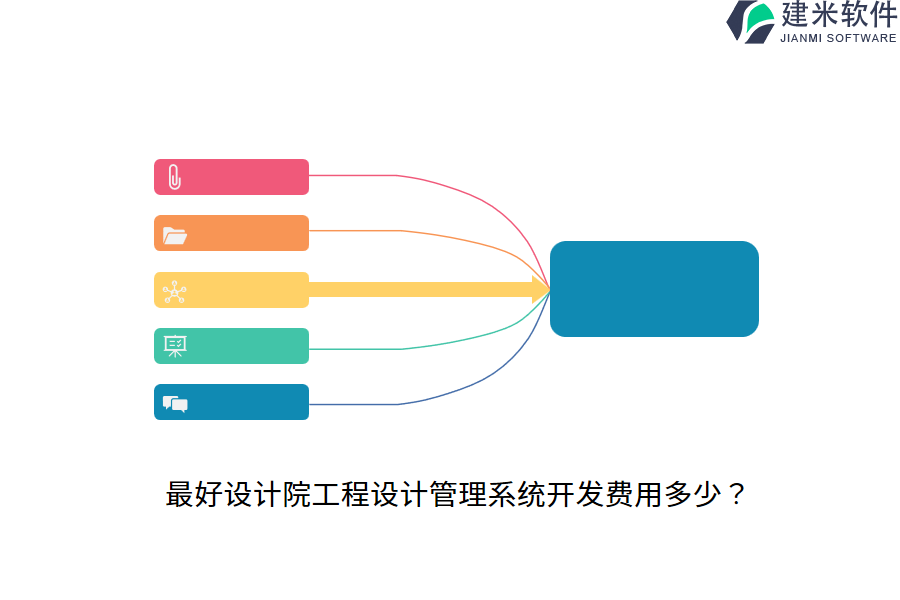 建米软件
JIANMI SOFTWARE

最好设计院工程设计管理系统开发费用多少？